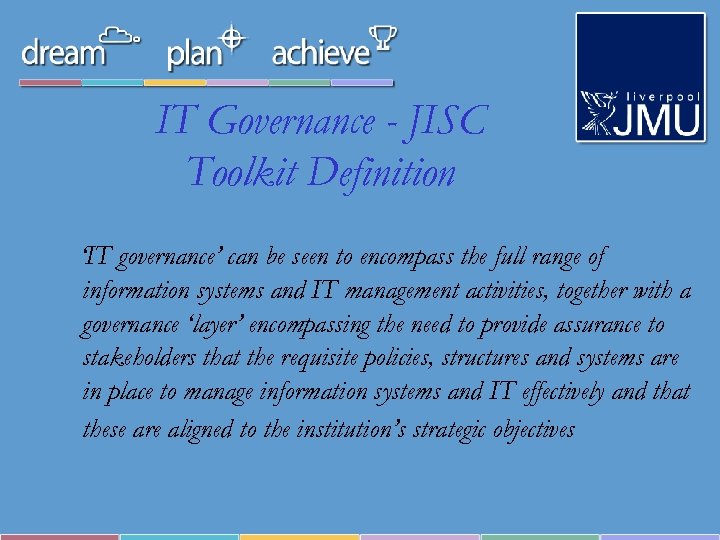 dream plan achieve

liverpool JMU

IT Governance - JISC Toolkit Definition

'IT governance' can be seen to encompass the full range of information systems and IT management activities, together with a governance 'layer' encompassing the need to provide assurance to stakeholders that the requisite policies, structures and systems are in place to manage information systems and IT effectively and that these are aligned to the institution's strategic objectives